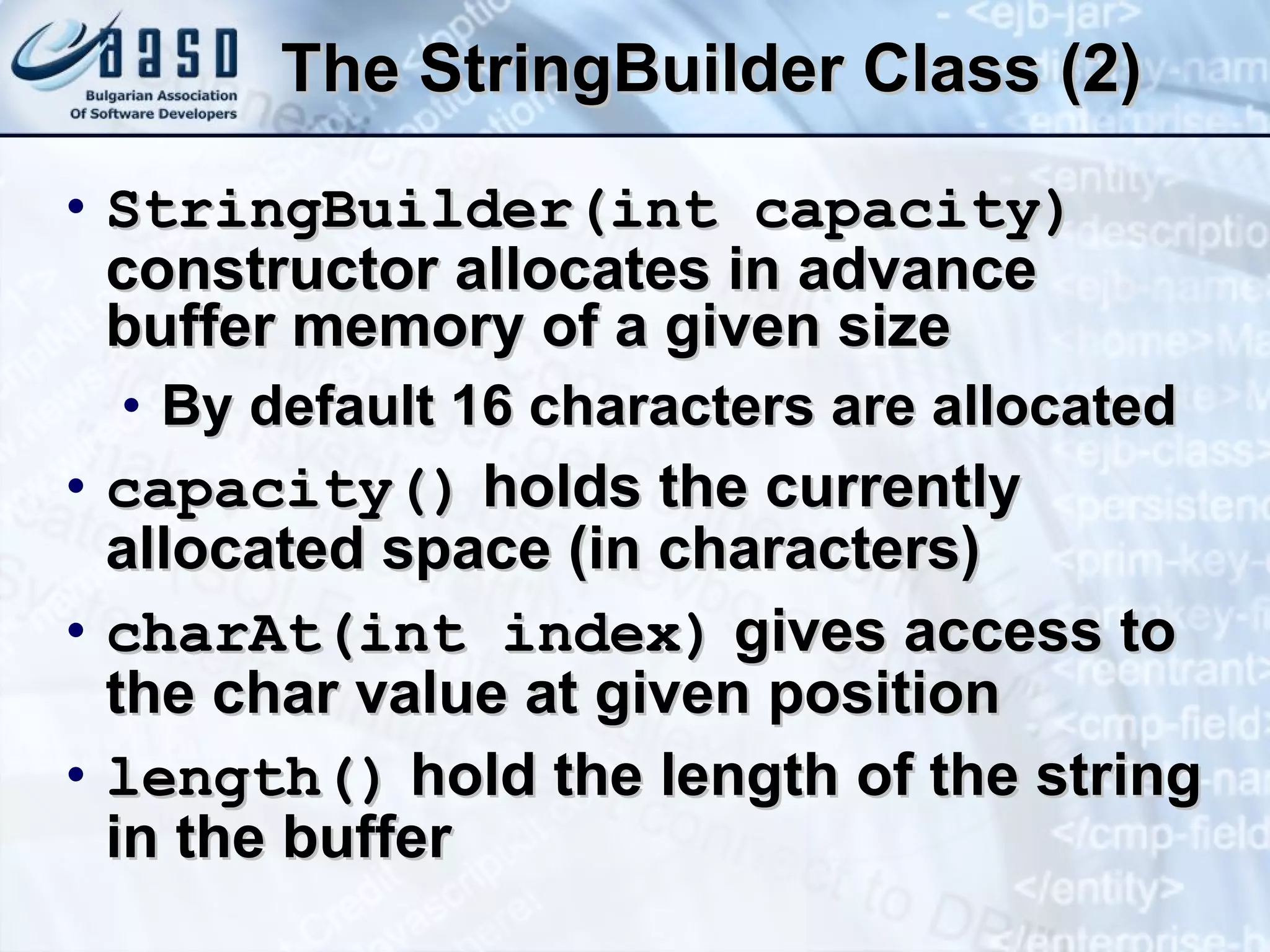 BASD Bulgarian Association Of Software Developers

The StringBuilder Class (2)

• StringBuilder(int capacity) constructor allocates in advance buffer memory of a given size
  • By default 16 characters are allocated
• capacity() holds the currently allocated space (in characters)
• charAt(int index) gives access to the char value at given position
• length() hold the length of the string in the buffer